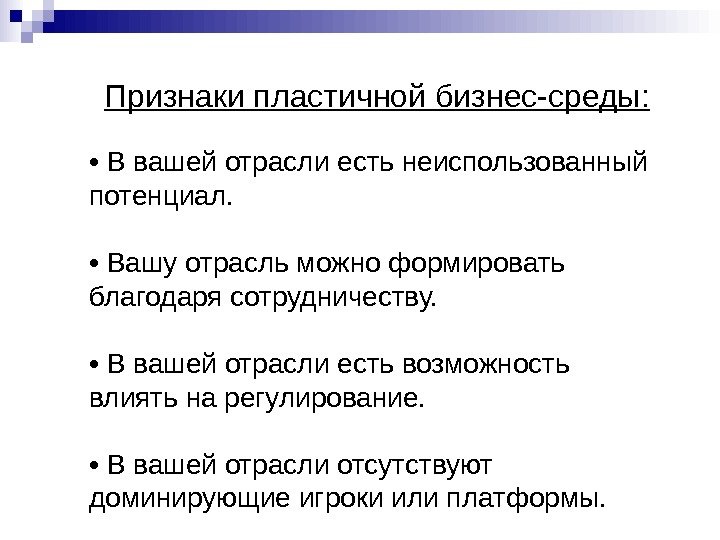 Признаки пластичной бизнес-среды:

• В вашей отрасли есть неиспользованный потенциал.

• Вашу отрасль можно формировать благодаря сотрудничеству.

• В вашей отрасли есть возможность влиять на регулирование.

• В вашей отрасли отсутствуют доминирующие игроки или платформы.